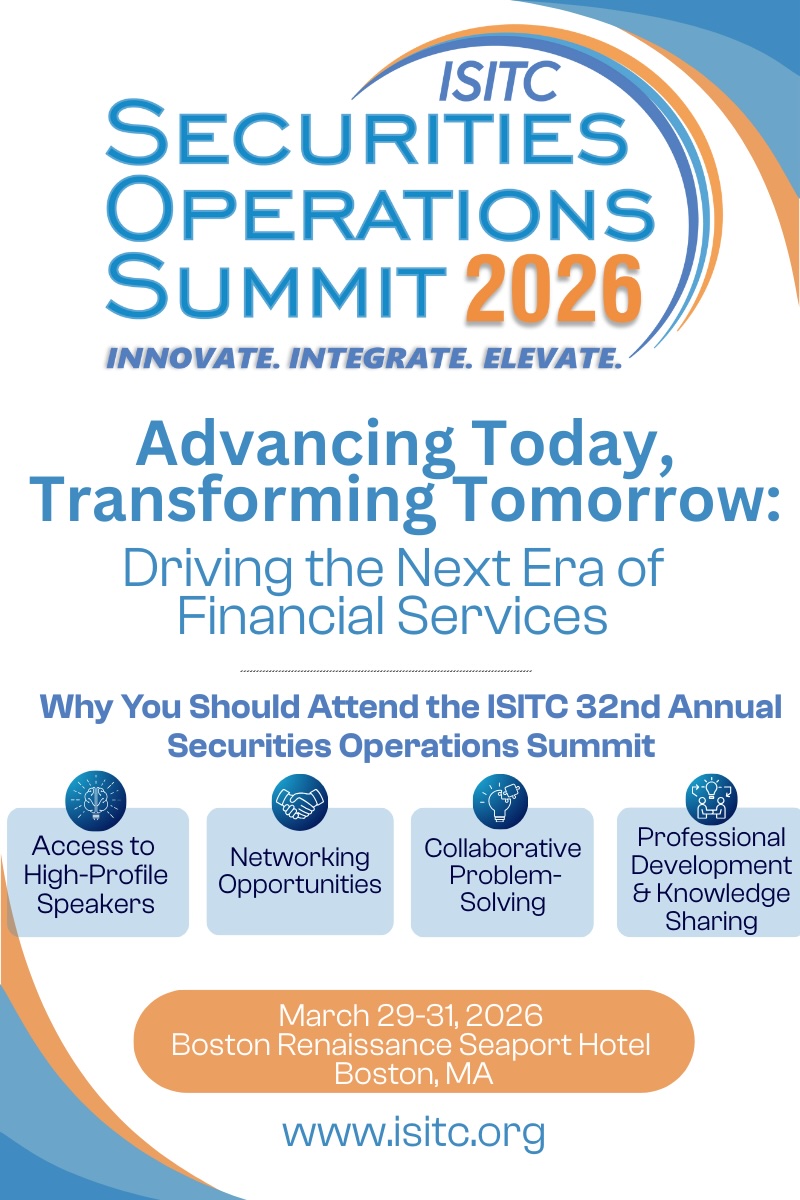 ISITC
SECURITIES
OPERATIONS
SUMMIT 2026
INNOVATE. INTEGRATE. ELEVATE.

Advancing Today, Transforming Tomorrow:
Driving the Next Era of Financial Services

Why You Should Attend the ISITC 32nd Annual Securities Operations Summit

Access to High-Profile Speakers

Networking Opportunities

Collaborative Problem-Solving

Professional Development & Knowledge Sharing

March 29-31, 2026
Boston Renaissance Seaport Hotel
Boston, MA

www.isitc.org